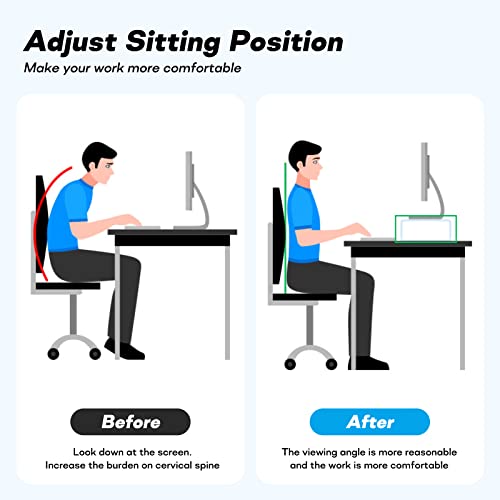 Adjust Sitting Position
Make your work more comfortable

Before

Look down at the screen.
Increase the burden on cervical spine

After

The viewing angle is more reasonable and the work is more comfortable